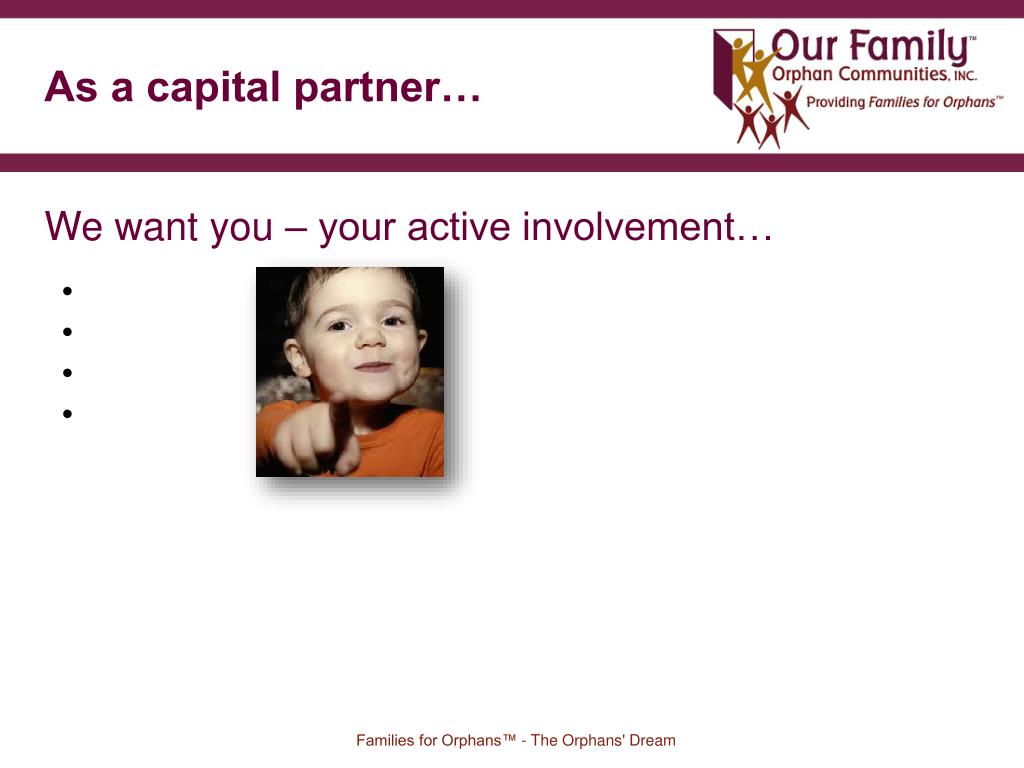 As a capital partner…

Our Family™
Orphan Communities, INC.
Providing Families for Orphans™

We want you – your active involvement…

•
•
•
•

Families for Orphans™ - The Orphans' Dream